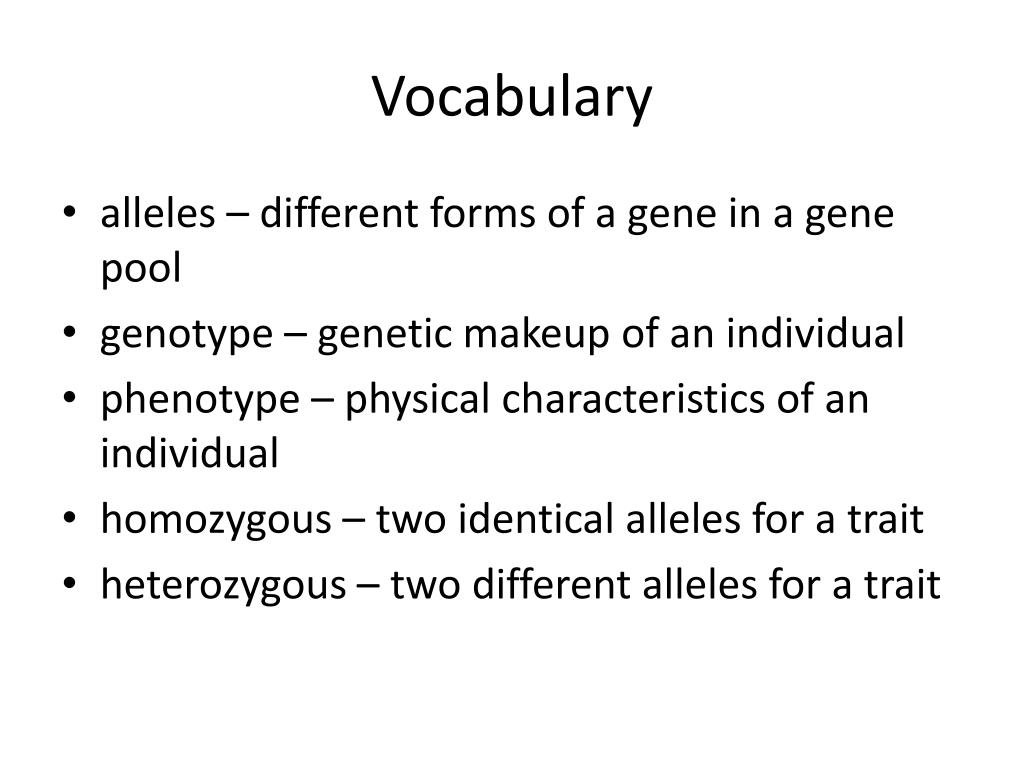 Vocabulary

• alleles – different forms of a gene in a gene pool
• genotype – genetic makeup of an individual
• phenotype – physical characteristics of an individual
• homozygous – two identical alleles for a trait
• heterozygous – two different alleles for a trait